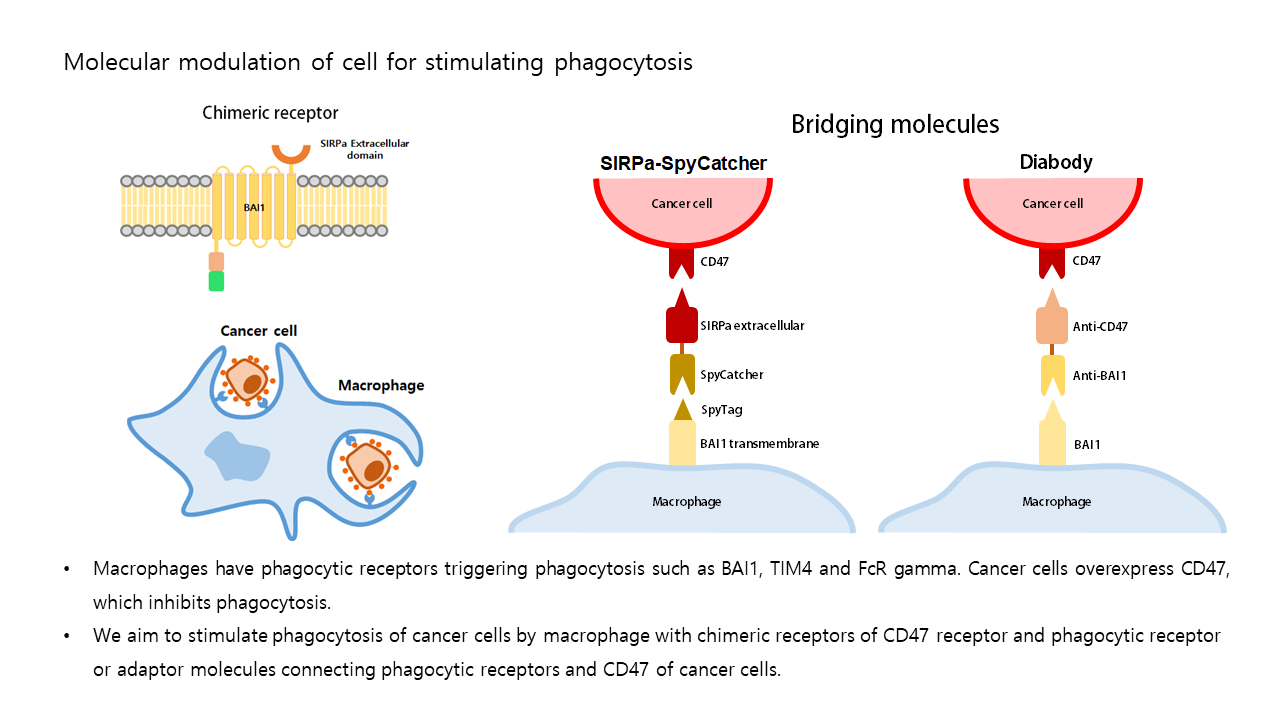 Molecular modulation of cell for stimulating phagocytosis

Chimeric receptor

SIRPa Extracellular domain

BAI1

Cancer cell

Macrophage

Bridging molecules

SIRPa-SpyCatcher

Cancer cell

CD47

SIRPa extracellular

SpyCatcher

SpyTag

BAI1 transmembrane

Macrophage

Diabody

Cancer cell

CD47

Anti-CD47

Anti-BAI1

BAI1

Macrophage

• Macrophages have phagocytic receptors triggering phagocytosis such as BAI1, TIM4 and FcR gamma. Cancer cells overexpress CD47, which inhibits phagocytosis.

• We aim to stimulate phagocytosis of cancer cells by macrophage with chimeric receptors of CD47 receptor and phagocytic receptor or adaptor molecules connecting phagocytic receptors and CD47 of cancer cells.